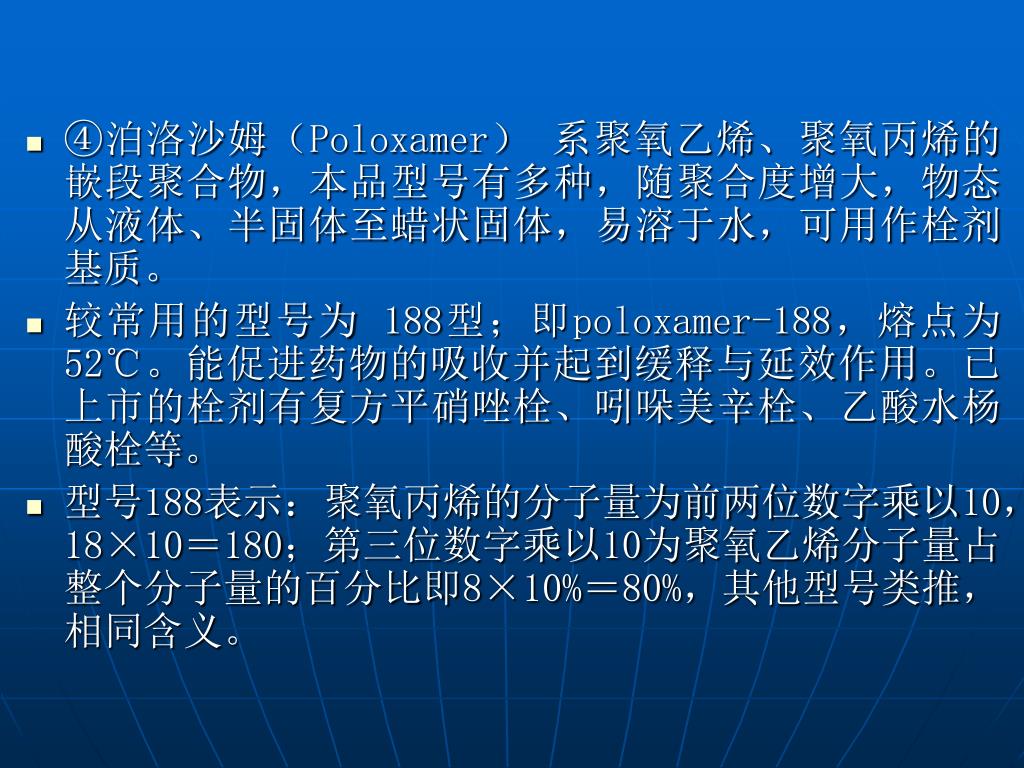 ④泊洛沙姆（Poloxamer） 系聚氧乙烯、聚氧丙烯的嵌段聚合物，本品型号有多种，随聚合度增大，物态从液体、半固体至蜡状固体，易溶于水，可用作栓剂基质。

较常用的型号为 188型；即poloxamer-188，熔点为52℃。能促进药物的吸收并起到缓释与延效作用。已上市的栓剂有复方平硝唑栓、吲哚美辛栓、乙酸水杨酸栓等。

型号188表示：聚氧丙烯的分子量为前两位数字乘以10，18×10＝180；第三位数字乘以10为聚氧乙烯分子量占整个分子量的百分比即8×10%＝80%，其他型号类推，相同含义。